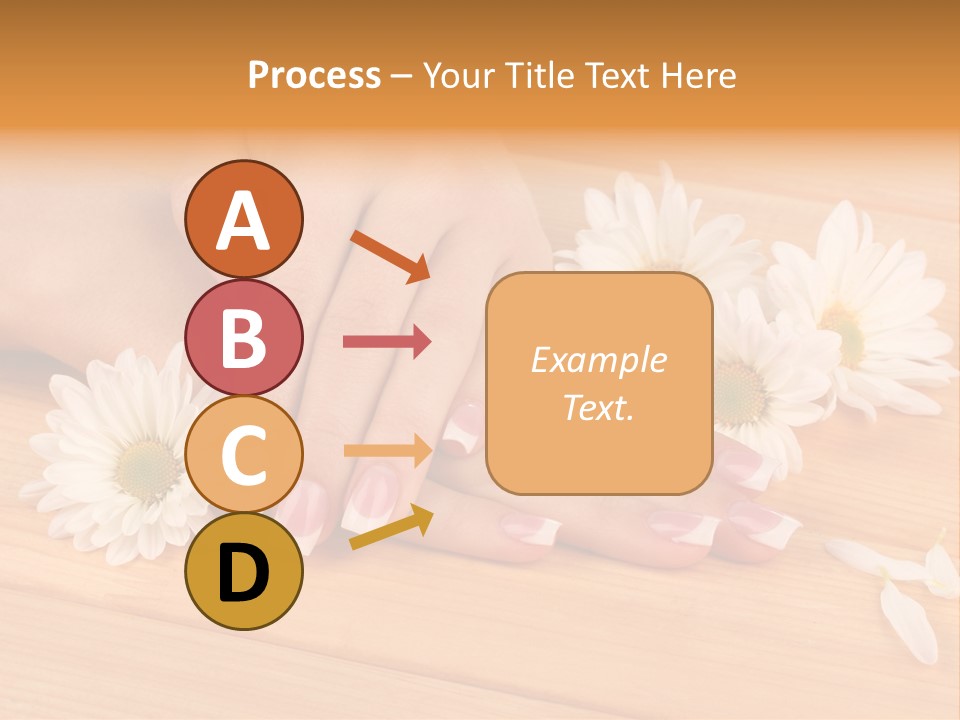 Process – Your Title Text Here

A

B

C

D

Example Text.